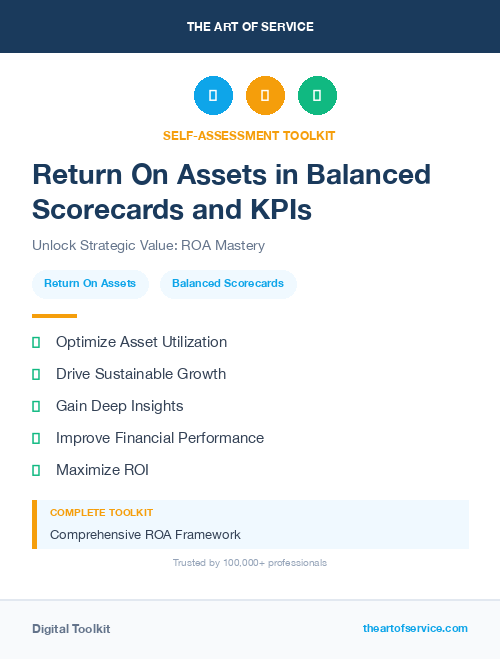 THE ART OF SERVICE

SELF-ASSESSMENT TOOLKIT

Return On Assets in Balanced Scorecards and KPIs

Unlock Strategic Value: ROA Mastery

Return On Assets

Balanced Scorecards

Optimize Asset Utilization

Drive Sustainable Growth

Gain Deep Insights

Improve Financial Performance

Maximize ROI

COMPLETE TOOLKIT

Comprehensive ROA Framework

Trusted by 100,000+ professionals

Digital Toolkit

theartofservice.com